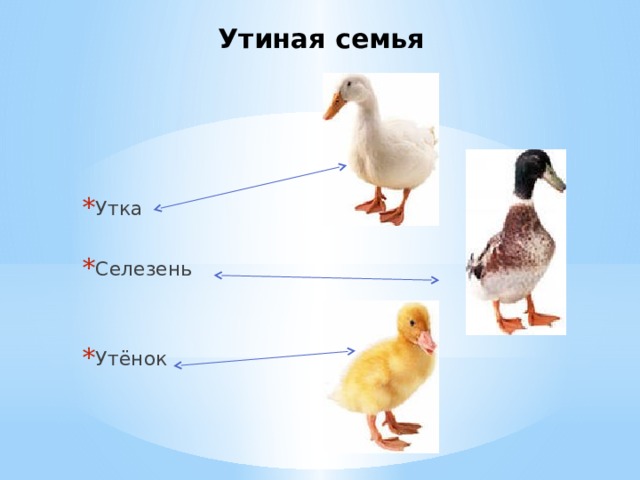 Утиная семья

* Утка

* Селезень

* Утёнок